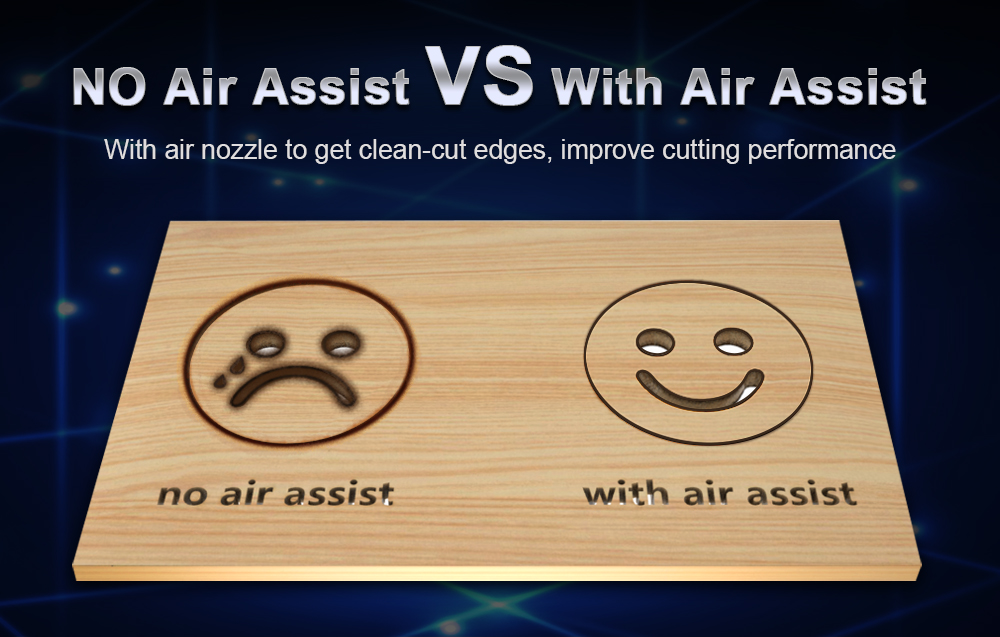 NO Air Assist VS With Air Assist

With air nozzle to get clean-cut edges, improve cutting performance

no air assist

with air assist